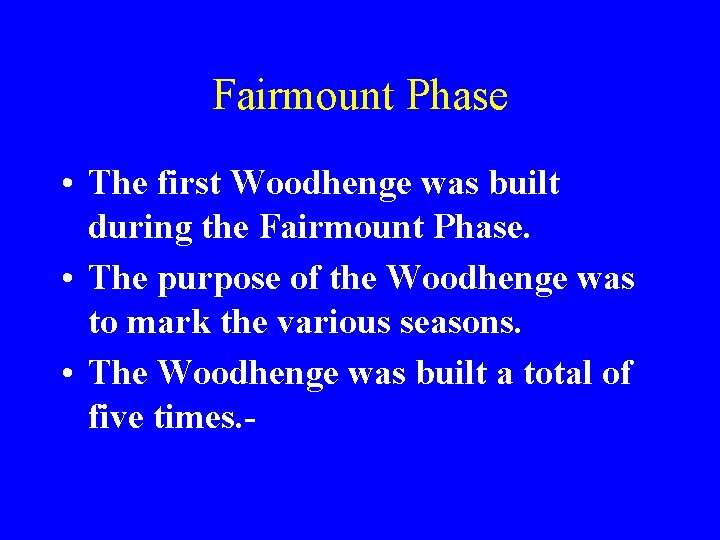 Fairmount Phase

• The first Woodhenge was built during the Fairmount Phase.
• The purpose of the Woodhenge was to mark the various seasons.
• The Woodhenge was built a total of five times.-